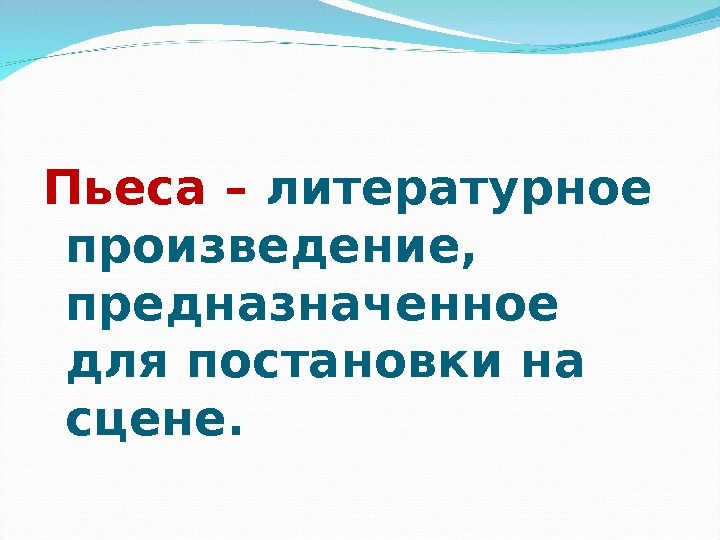 Пьеса – литературное произведение, предназначенное для постановки на сцене.